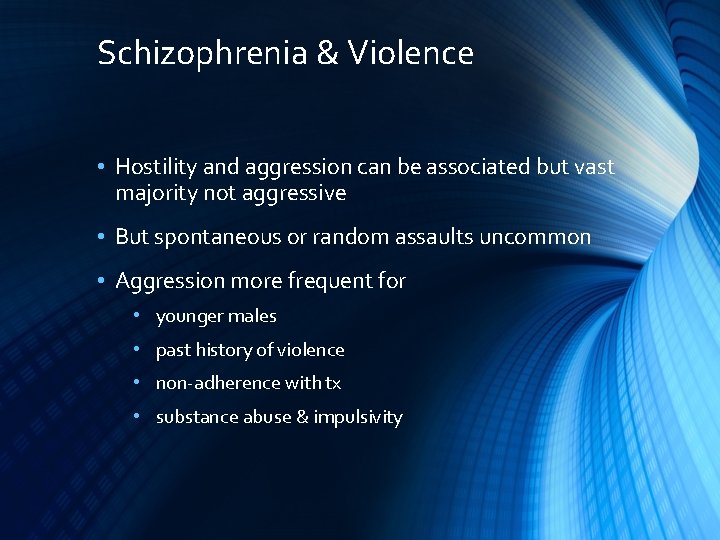 Schizophrenia & Violence

• Hostility and aggression can be associated but vast majority not aggressive

• But spontaneous or random assaults uncommon

• Aggression more frequent for

• younger males

• past history of violence

• non-adherence with tx

• substance abuse & impulsivity